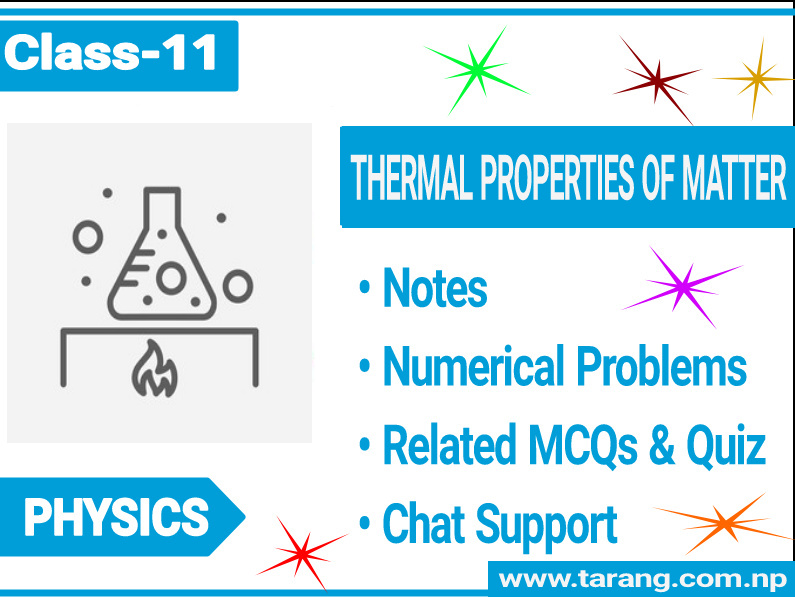 Class-11

THERMAL PROPERTIES OF MATTER

• Notes
• Numerical Problems
• Related MCQs & Quiz
• Chat Support

PHYSICS

www.tarang.com.np